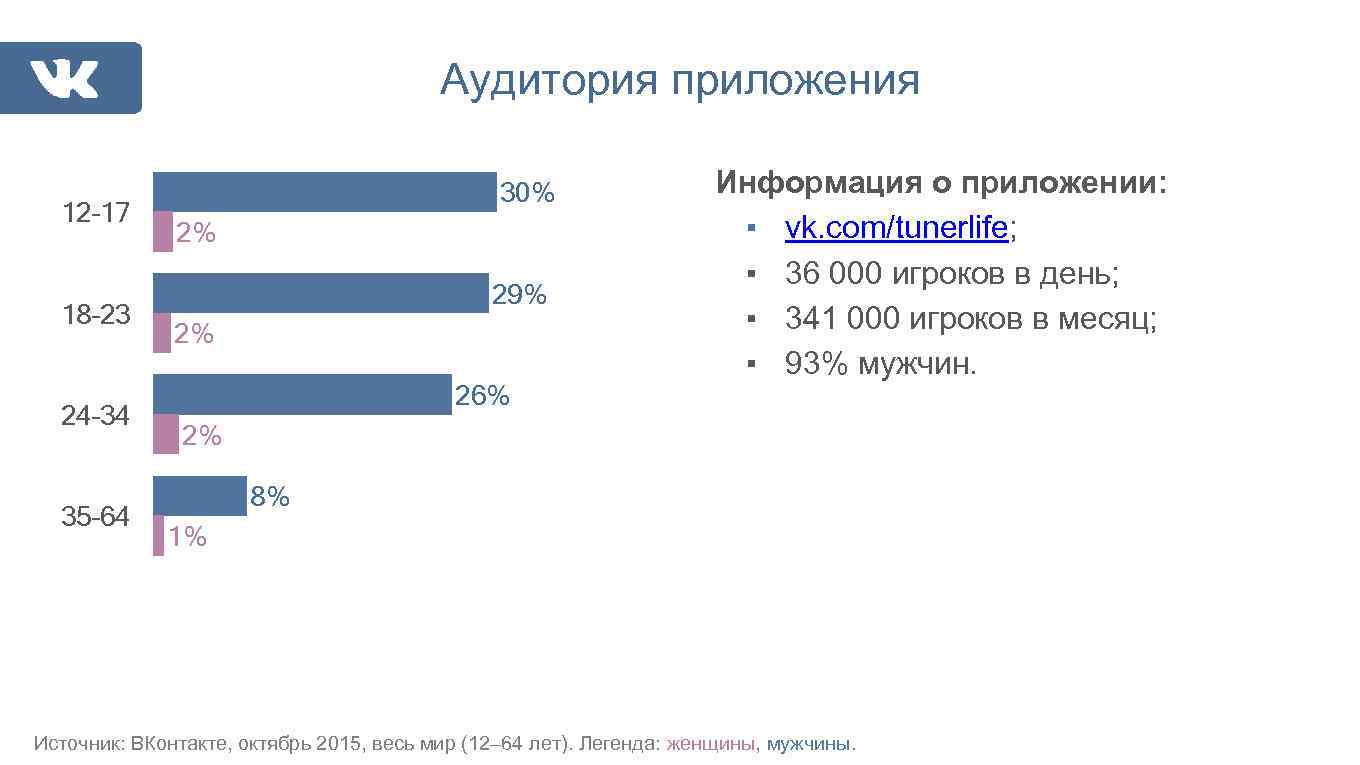 VK

Аудитория приложения

12-17 30% 2%

18-23 29% 2%

24-34 26% 2%

35-64 8% 1%

Информация о приложении:
▪ vk.com/tunerlife;
▪ 36 000 игроков в день;
▪ 341 000 игроков в месяц;
▪ 93% мужчин.

Источник: ВКонтакте, октябрь 2015, весь мир (12–64 лет). Легенда: женщины, мужчины.